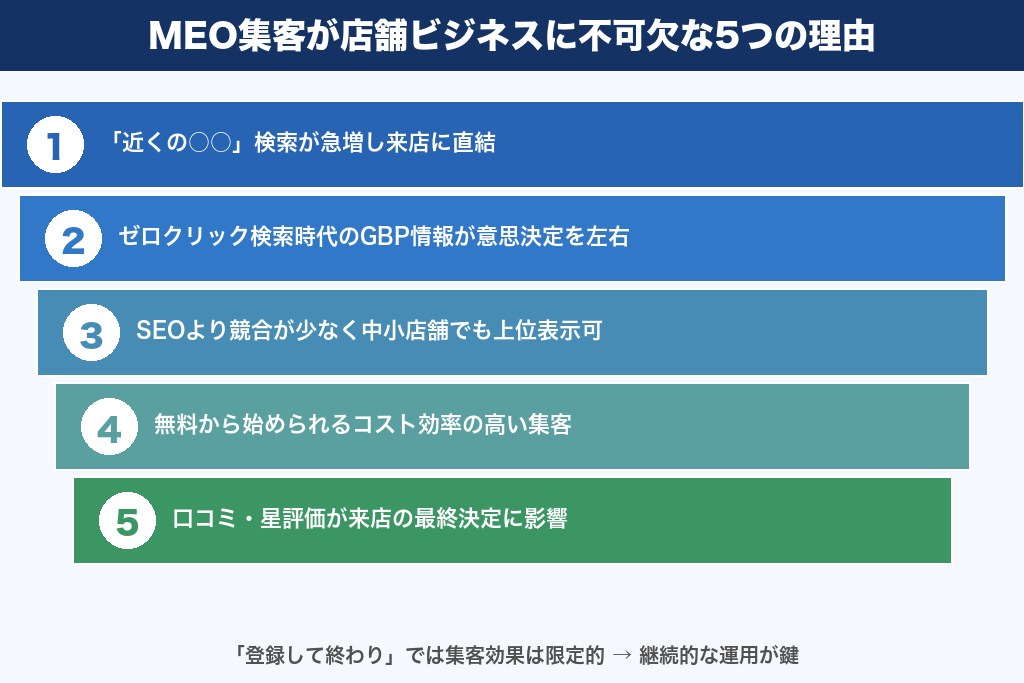 MEO集客が店舗ビジネスに不可欠な5つの理由

1 「近くの○○」検索が急増し来店に直結

2 ゼロクリック検索時代のGBP情報が意思決定を左右

3 SEOより競合が少なく中小店舗でも上位表示可

4 無料から始められるコスト効率の高い集客

5 口コミ・星評価が来店の最終決定に影響

「登録して終わり」では集客効果は限定的 → 継続的な運用が鍵